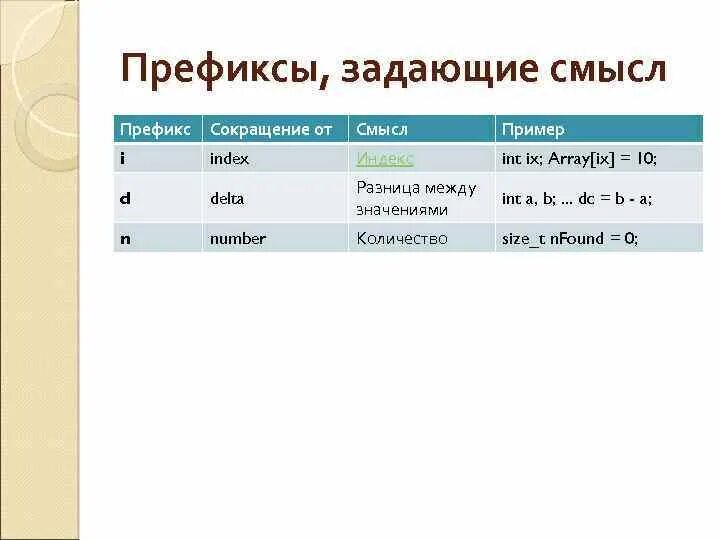 Префиксы, задающие смысл

| Префикс | Сокращение от | Смысл | Пример |
|---|---|---|---|
| i | index | Индекс | int ix; Array[ix] = 10; |
| d | delta | Разница между значениями | int a, b; ... dc = b - a; |
| n | number | Количество | size_t nFound = 0; |